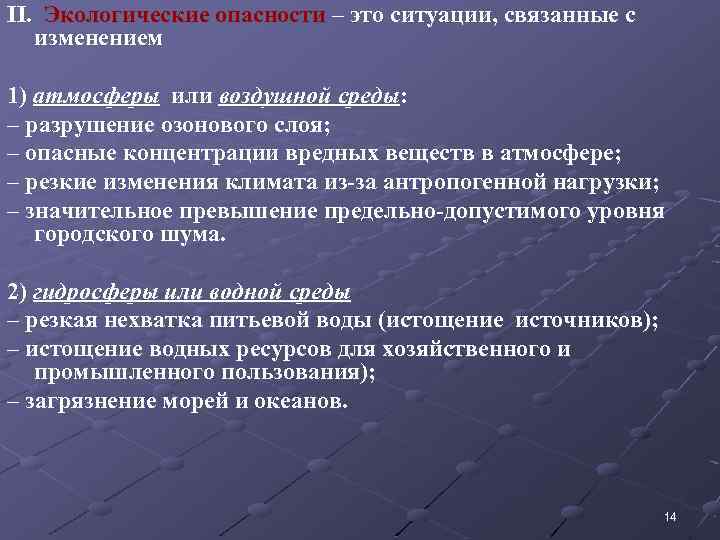 II. Экологические опасности – это ситуации, связанные с изменением

1) атмосферы или воздушной среды:
– разрушение озонового слоя;
– опасные концентрации вредных веществ в атмосфере;
– резкие изменения климата из-за антропогенной нагрузки;
– значительное превышение предельно-допустимого уровня городского шума.

2) гидросферы или водной среды
– резкая нехватка питьевой воды (истощение источников);
– истощение водных ресурсов для хозяйственного и промышленного пользования);
– загрязнение морей и океанов.

14